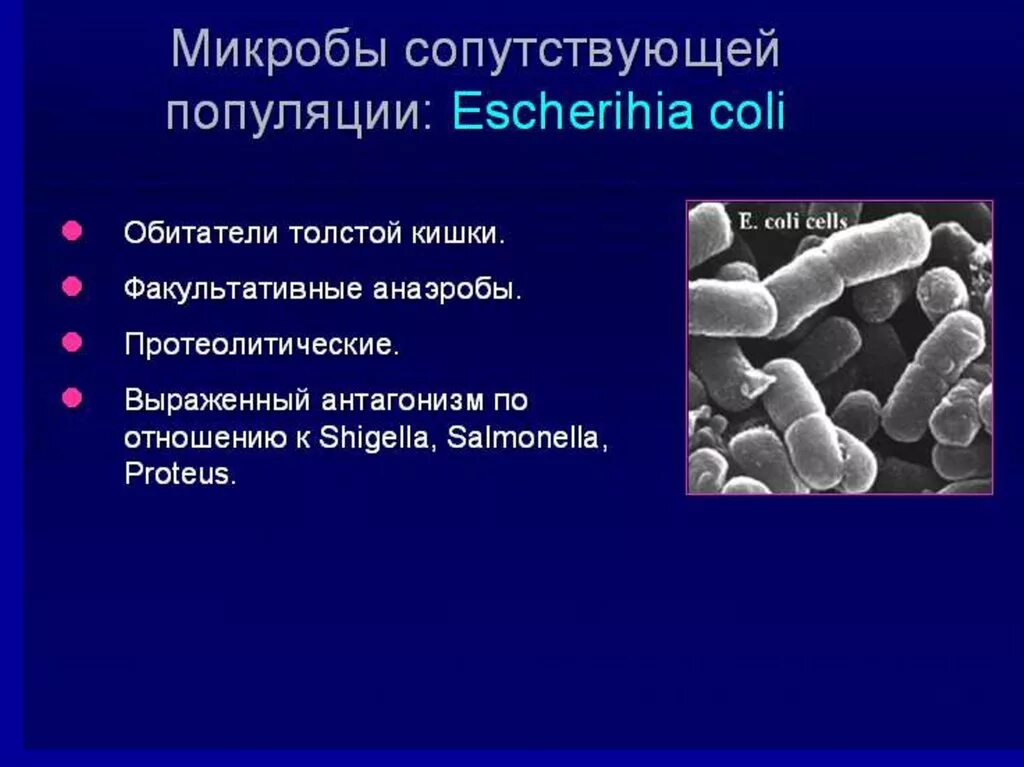 Микробы сопутствующей популяции: Escherihia coli

- Обитатели толстой кишки.
- Факультативные анаэробы.
- Протеолитические.
- Выраженный антагонизм по отношению к Shigella, Salmonella, Proteus.

E. coli cells